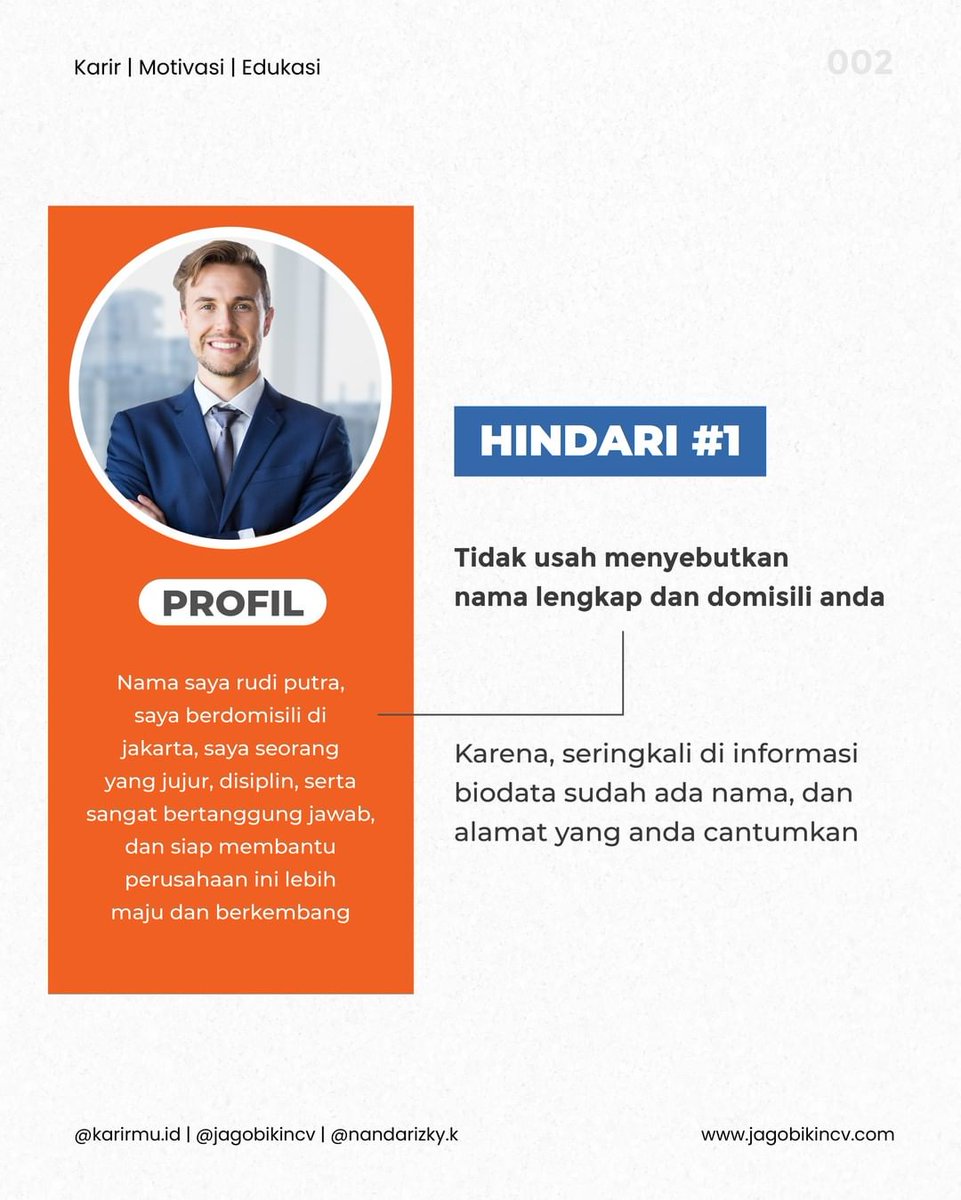 Karir | Motivasi | Edukasi

002

PROFIL

Nama saya rudi putra, saya berdomisili di jakarta, saya seorang yang jujur, disiplin, serta sangat bertanggung jawab, dan siap membantu perusahaan ini lebih maju dan berkembang

HINDARI #1

Tidak usah menyebutkan nama lengkap dan domisili anda

Karena, seringkali di informasi biodata sudah ada nama, dan alamat yang anda cantumkan

@karirmu.id | @jagobikincv | @nandarizky.k

www.jagobikincv.com